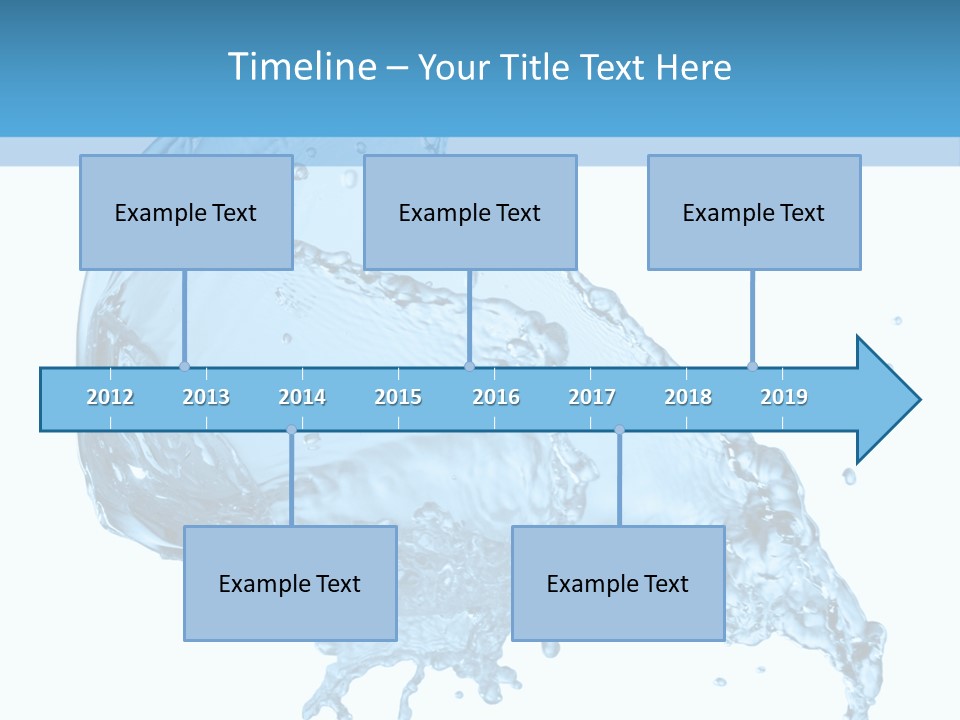 Timeline – Your Title Text Here

Example Text

Example Text

Example Text

2012 2013 2014 2015 2016 2017 2018 2019

Example Text

Example Text